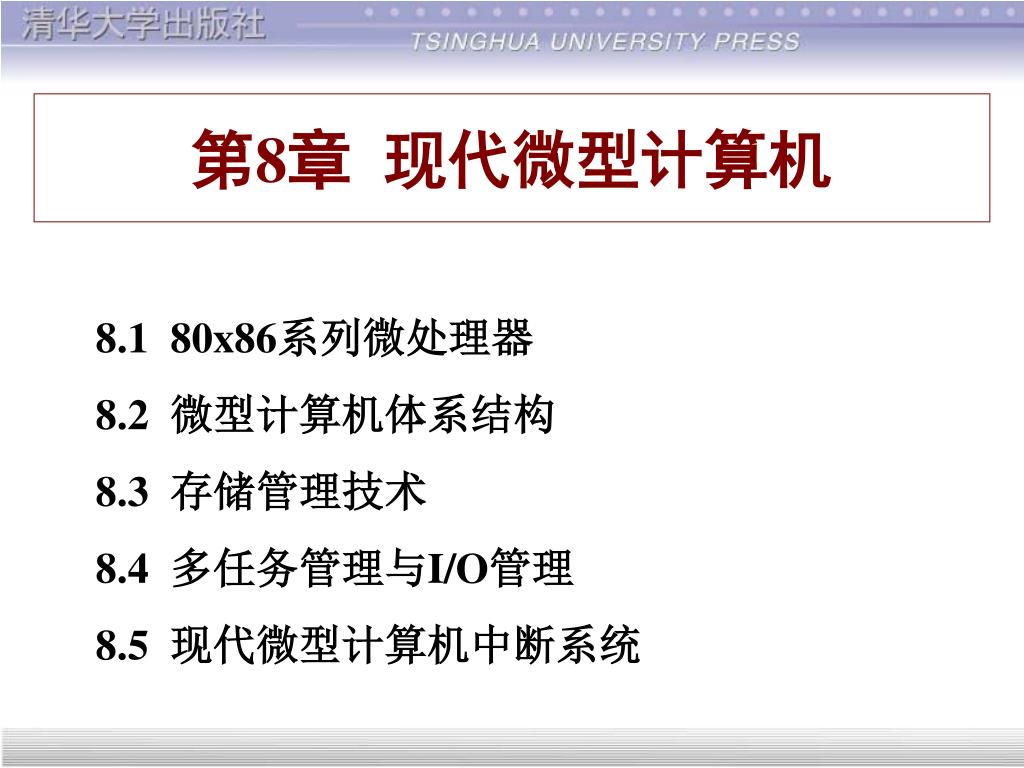 清华大学出版社 TSINGHUA UNIVERSITY PRESS

第8章 现代微型计算机

8.1 80x86系列微处理器

8.2 微型计算机体系结构

8.3 存储管理技术

8.4 多任务管理与I/O管理

8.5 现代微型计算机中断系统